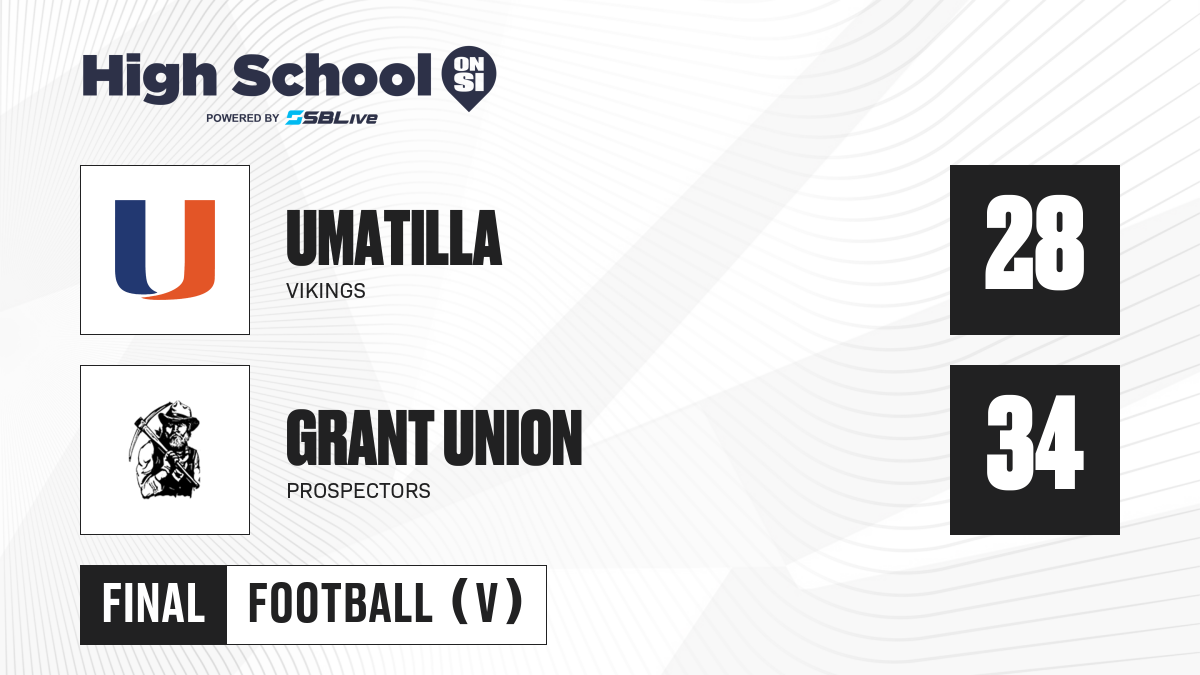 High School ON SI
POWERED BY SBLive

U

UMATILLA
VIKINGS

28

GRANT UNION
PROSPECTORS

34

FINAL FOOTBALL (V)